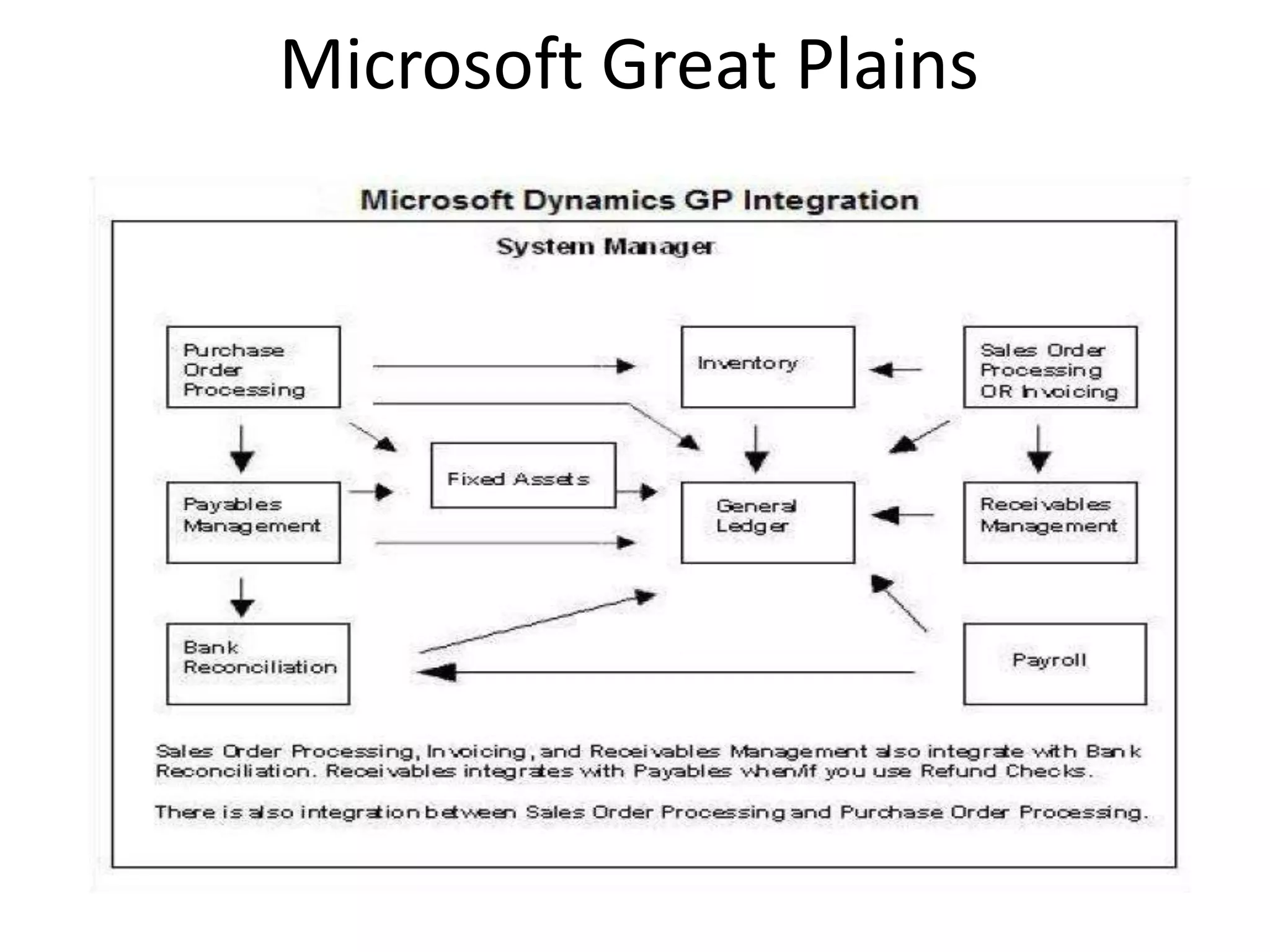 Microsoft Great Plains

Microsoft Dynamics GP Integration

System Manager

Purchase Order Processing

Inventory

Sales Order Processing OR Invoicing

Fixed Assets

Payables Management

General Ledger

Receivables Management

Bank Reconciliation

Payroll

Sales Order Processing, Invoicing, and Receivables Management also integrate with Bank Reconciliation. Receivables integrates with Payables when/if you use Refund Checks.

There is also integration between Sales Order Processing and Purchase Order Processing.